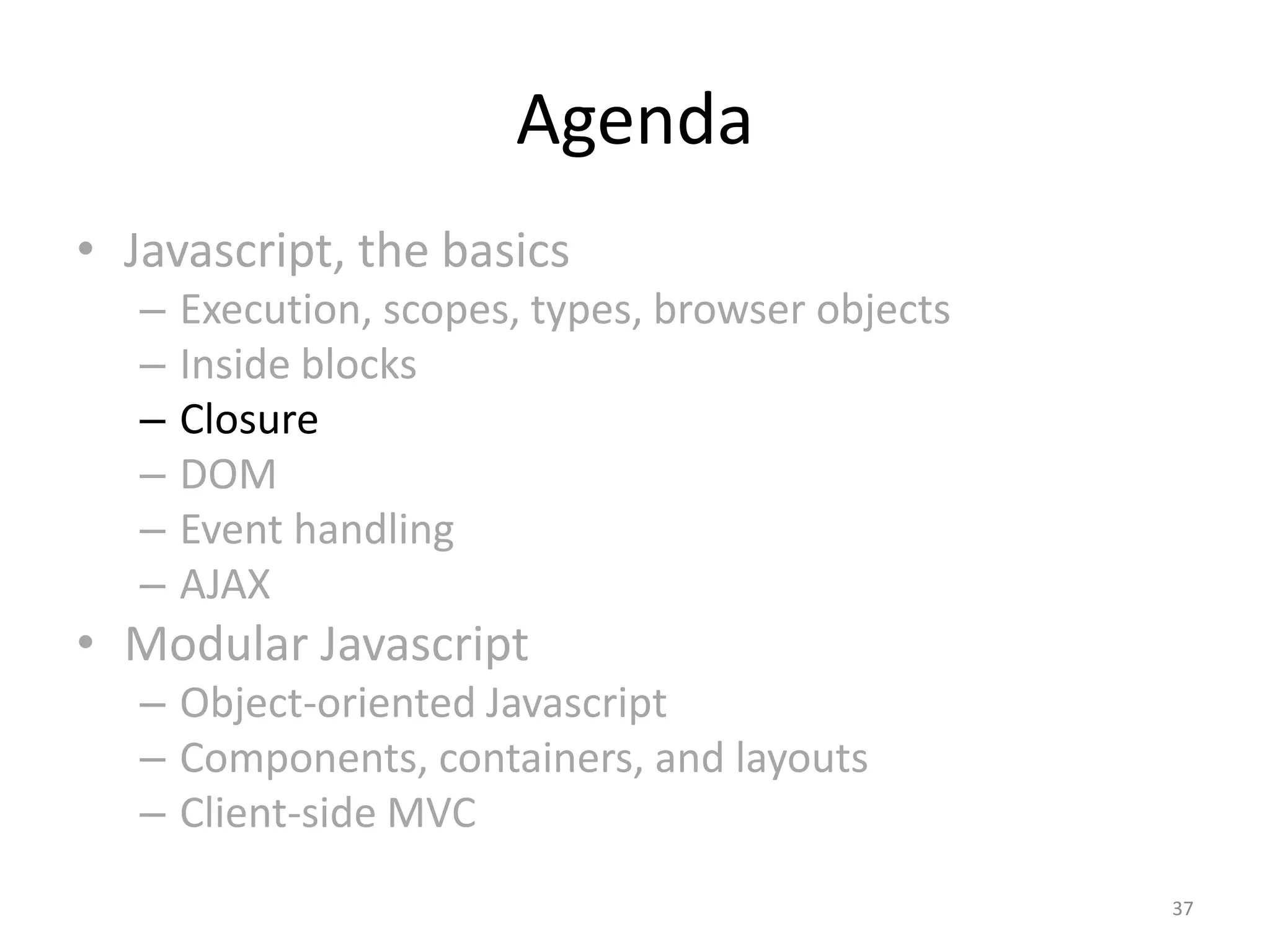 Agenda

• Javascript, the basics
– Execution, scopes, types, browser objects
– Inside blocks
– Closure
– DOM
– Event handling
– AJAX
• Modular Javascript
– Object-oriented Javascript
– Components, containers, and layouts
– Client-side MVC

37